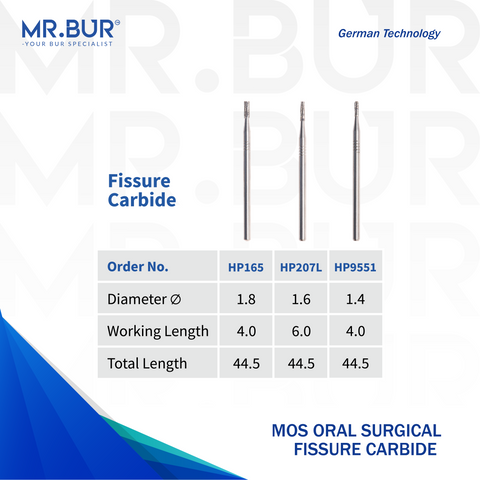 MR.BUR®
-YOUR BUR SPECIALIST

German Technology

Fissure Carbide

| Order No. | HP165 | HP207L | HP9551 |
|---|---|---|---|
| Diameter ∅ | 1.8 | 1.6 | 1.4 |
| Working Length | 4.0 | 6.0 | 4.0 |
| Total Length | 44.5 | 44.5 | 44.5 |

MOS ORAL SURGICAL FISSURE CARBIDE